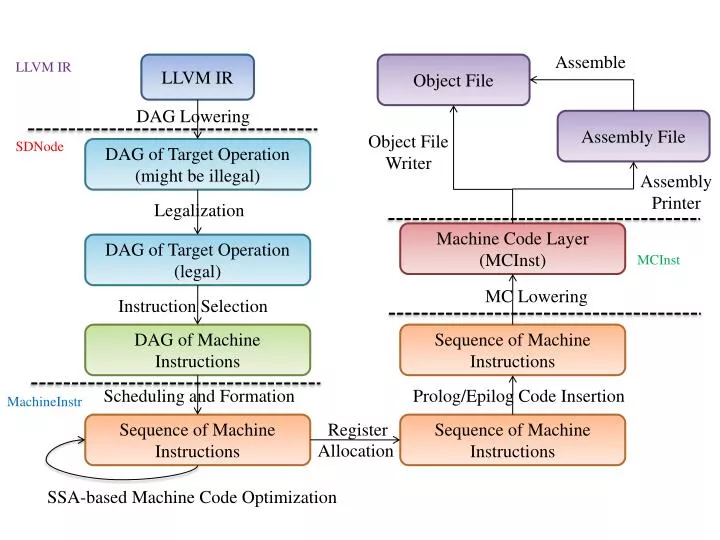 LLVM IR

LLVM IR

DAG Lowering

SDNode

DAG of Target Operation (might be illegal)

Legalization

DAG of Target Operation (legal)

Instruction Selection

DAG of Machine Instructions

MachineInstr

Scheduling and Formation

Sequence of Machine Instructions

SSA-based Machine Code Optimization

Register Allocation

Sequence of Machine Instructions

Prolog/Epilog Code Insertion

Sequence of Machine Instructions

MC Lowering

Machine Code Layer (MCInst)

MCInst

Object File Writer

Assembly Printer

Object File

Assemble

Assembly File